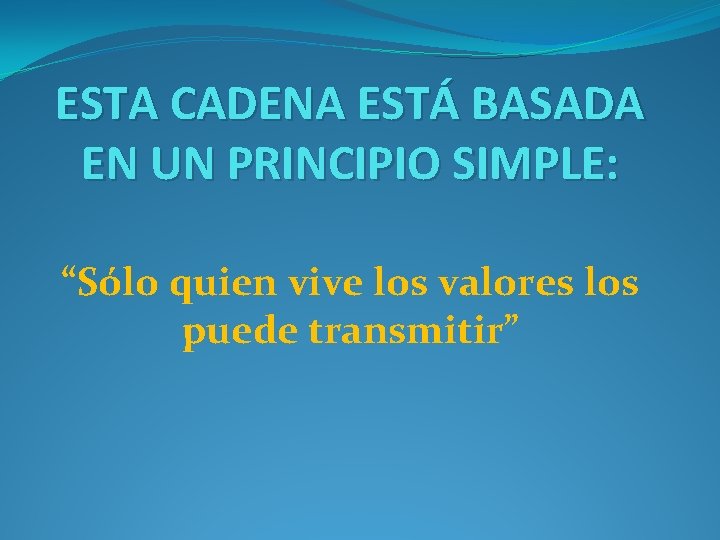 ESTA CADENA ESTÁ BASADA EN UN PRINCIPIO SIMPLE:

“Sólo quien vive los valores los puede transmitir”